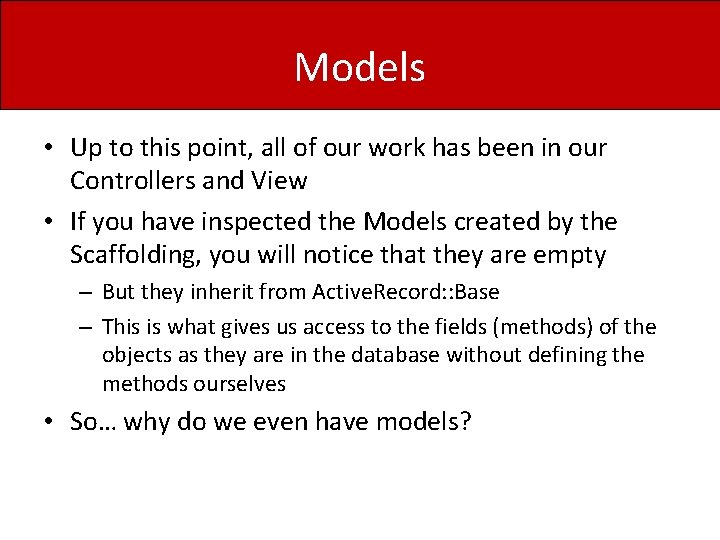 Models

• Up to this point, all of our work has been in our Controllers and View

• If you have inspected the Models created by the Scaffolding, you will notice that they are empty

– But they inherit from ActiveRecord::Base

– This is what gives us access to the fields (methods) of the objects as they are in the database without defining the methods ourselves

• So… why do we even have models?